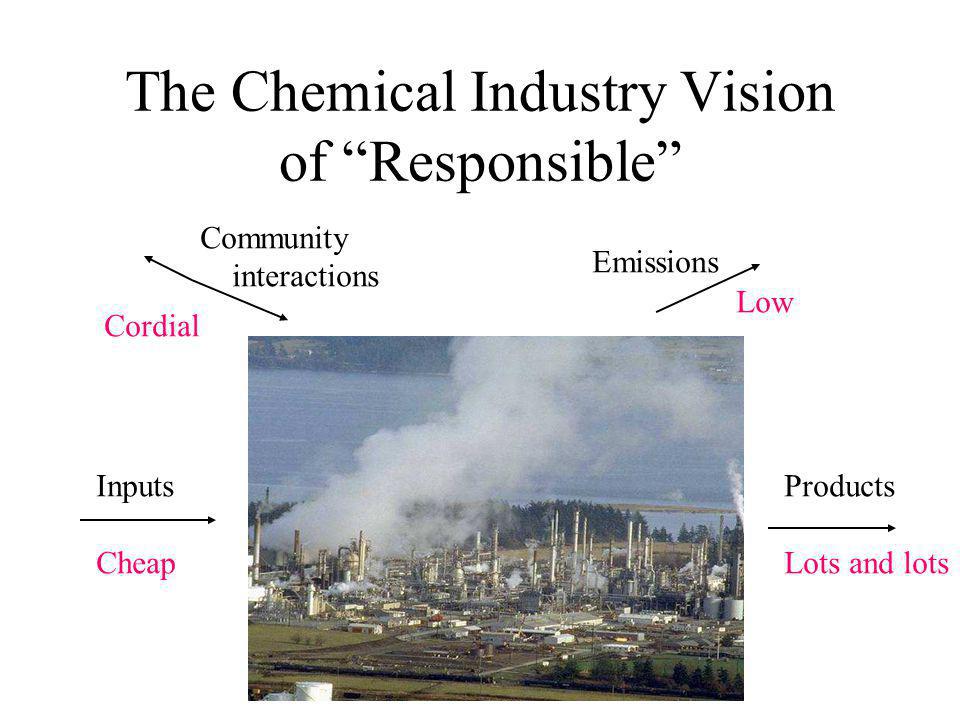 The Chemical Industry Vision of “Responsible”

Community interactions

Cordial

Emissions

Low

Inputs

Cheap

Products

Lots and lots